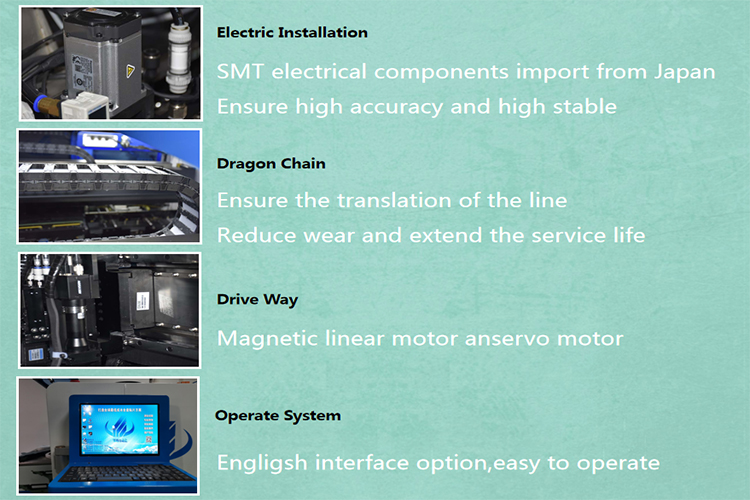 Electric Installation

SMT electrical components import from Japan

Ensure high accuracy and high stable

Dragon Chain

Ensure the translation of the line

Reduce wear and extend the service life

Drive Way

Magnetic linear motor anservo motor

Operate System

Engligsh interface option,easy to operate